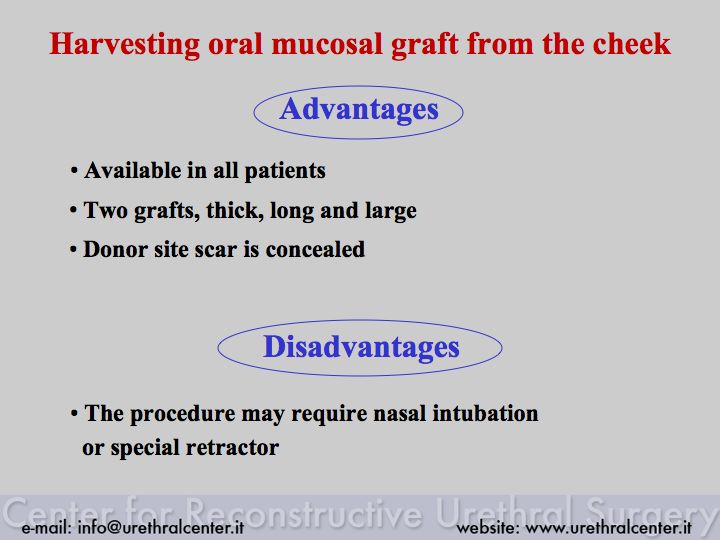 Harvesting oral mucosal graft from the cheek

Advantages

• Available in all patients
• Two grafts, thick, long and large
• Donor site scar is concealed

Disadvantages

• The procedure may require nasal intubation or special retractor

Center for Reconstructive Urethral Surgery
e-mail: info@urethralcenter.it website: www.urethralcenter.it